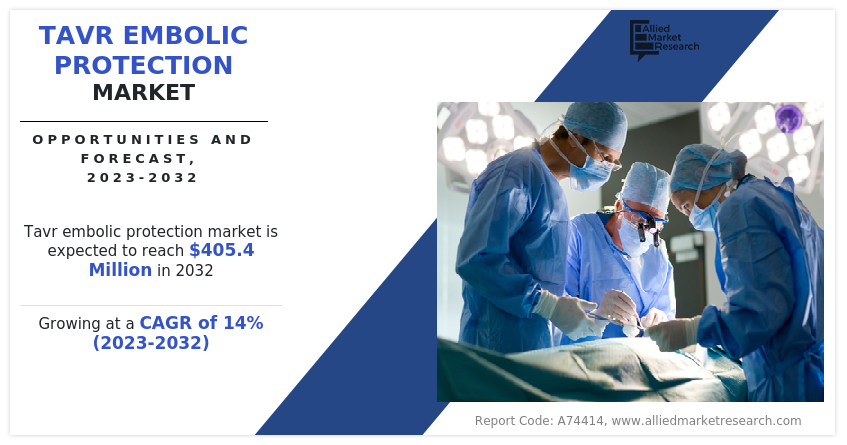 TAVR EMBOLIC PROTECTION MARKET

OPPORTUNITIES AND FORECAST, 2023-2032

Tavr embolic protection market is expected to reach $405.4 Million in 2032

Growing at a CAGR of 14% (2023-2032)

Allied Market Research

Report Code: A74414, www.alliedmarketresearch.com